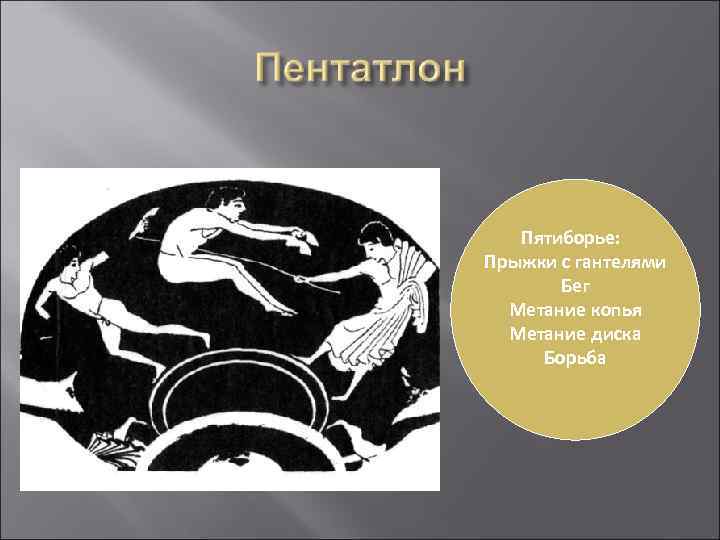 Пентатлон

Пятиборье:
Прыжки с гантелями
Бег
Метание копья
Метание диска
Борьба